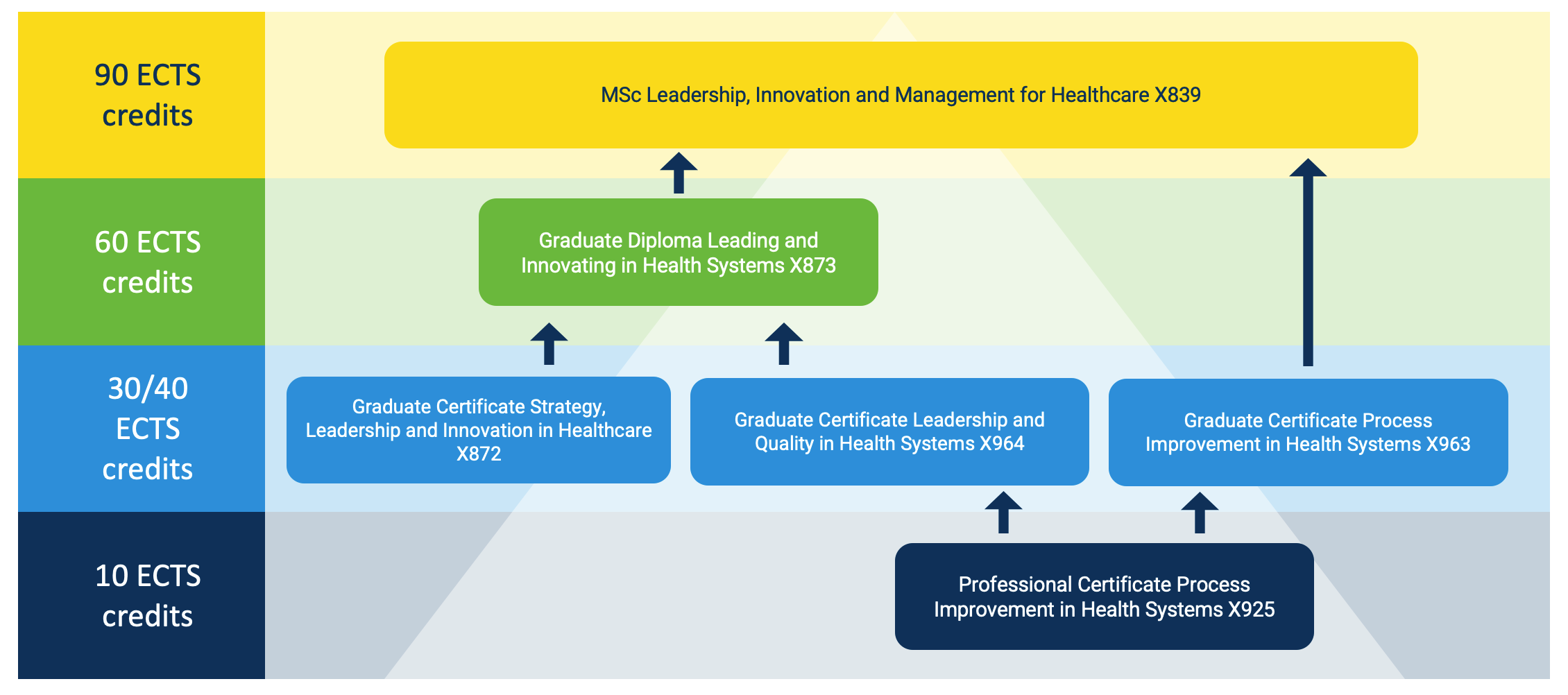 90 ECTS credits

MSc Leadership, Innovation and Management for Healthcare X839

60 ECTS credits

Graduate Diploma Leading and Innovating in Health Systems X873

30/40 ECTS credits

Graduate Certificate Strategy, Leadership and Innovation in Healthcare X872

Graduate Certificate Leadership and Quality in Health Systems X964

Graduate Certificate Process Improvement in Health Systems X963

10 ECTS credits

Professional Certificate Process Improvement in Health Systems X925